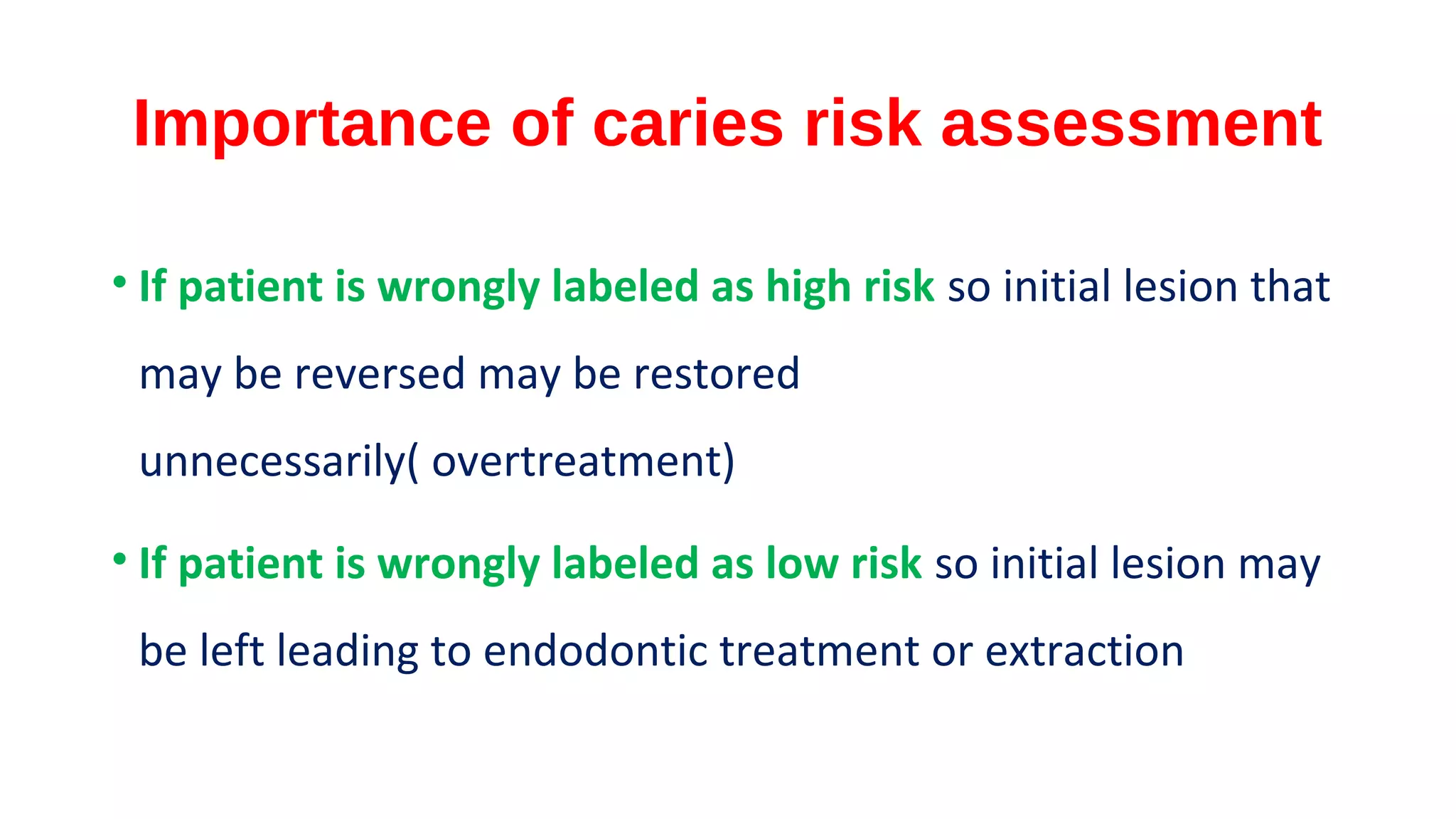 Importance of caries risk assessment

• If patient is wrongly labeled as high risk so initial lesion that may be reversed may be restored unnecessarily( overtreatment)

• If patient is wrongly labeled as low risk so initial lesion may be left leading to endodontic treatment or extraction